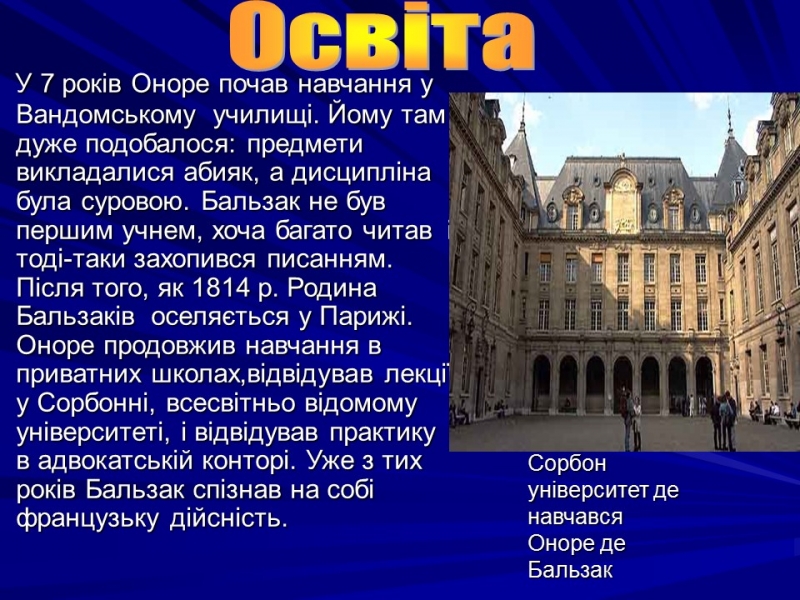 Освіта

У 7 років Оноре почав навчання у Вандомському училищі. Йому там дуже подобалося: предмети викладалися абияк, а дисципліна була суровою. Бальзак не був першим учнем, хоча багато читав і тоді-таки захопився писанням. Після того, як 1814 р. Родина Бальзаків оселяється у Парижі. Оноре продовжив навчання в приватних школах,відвідував лекції у Сорбонні, всесвітньо відомому університеті, і відвідував практику в адвокатській конторі. Уже з тих років Бальзак спізнав на собі французьку дійсність.

Сорбон університет де навчався Оноре де Бальзак